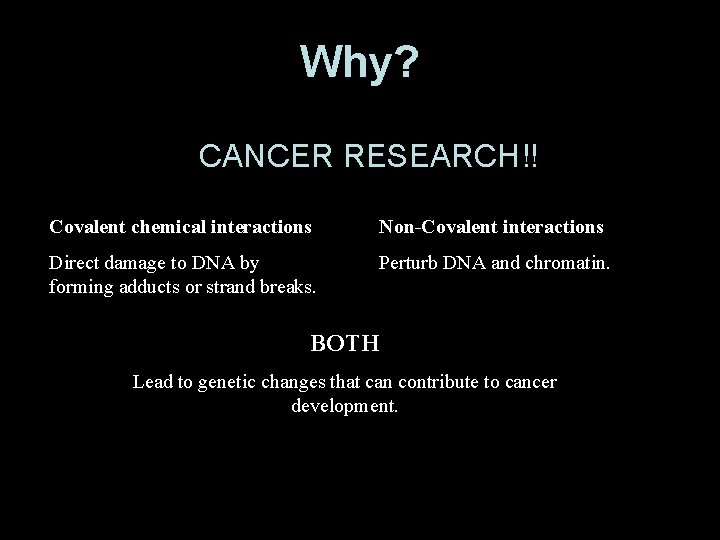 Why?

CANCER RESEARCH!!

Covalent chemical interactions

Direct damage to DNA by forming adducts or strand breaks.

Non-Covalent interactions

Perturb DNA and chromatin.

BOTH

Lead to genetic changes that can contribute to cancer development.